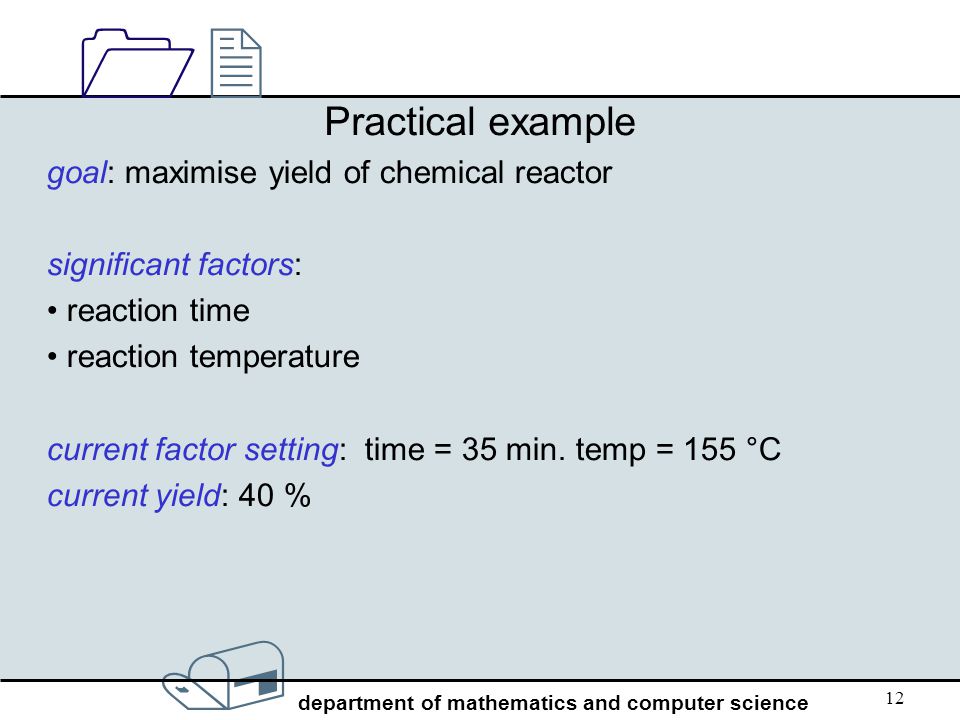 Practical example

goal: maximise yield of chemical reactor

significant factors:
• reaction time
• reaction temperature

current factor setting: time = 35 min. temp = 155 °C
current yield: 40 %

department of mathematics and computer science

12